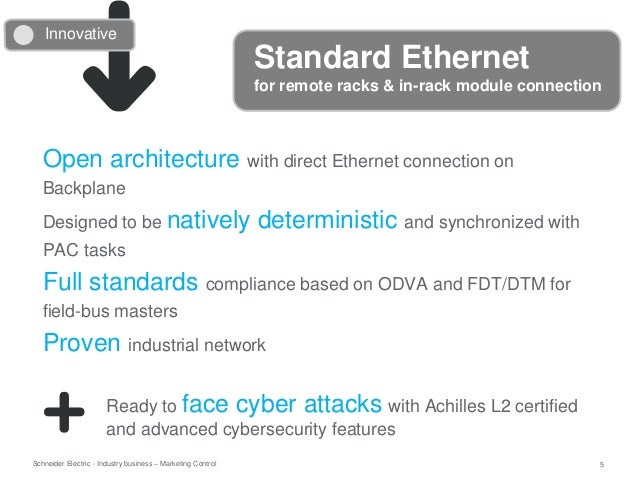 Innovative

Standard Ethernet
for remote racks & in-rack module connection

Open architecture with direct Ethernet connection on Backplane

Designed to be natively deterministic and synchronized with PAC tasks

Full standards compliance based on ODVA and FDT/DTM for field-bus masters

Proven industrial network

Ready to face cyber attacks with Achilles L2 certified and advanced cybersecurity features

Schneider Electric - Industry business – Marketing Control

5